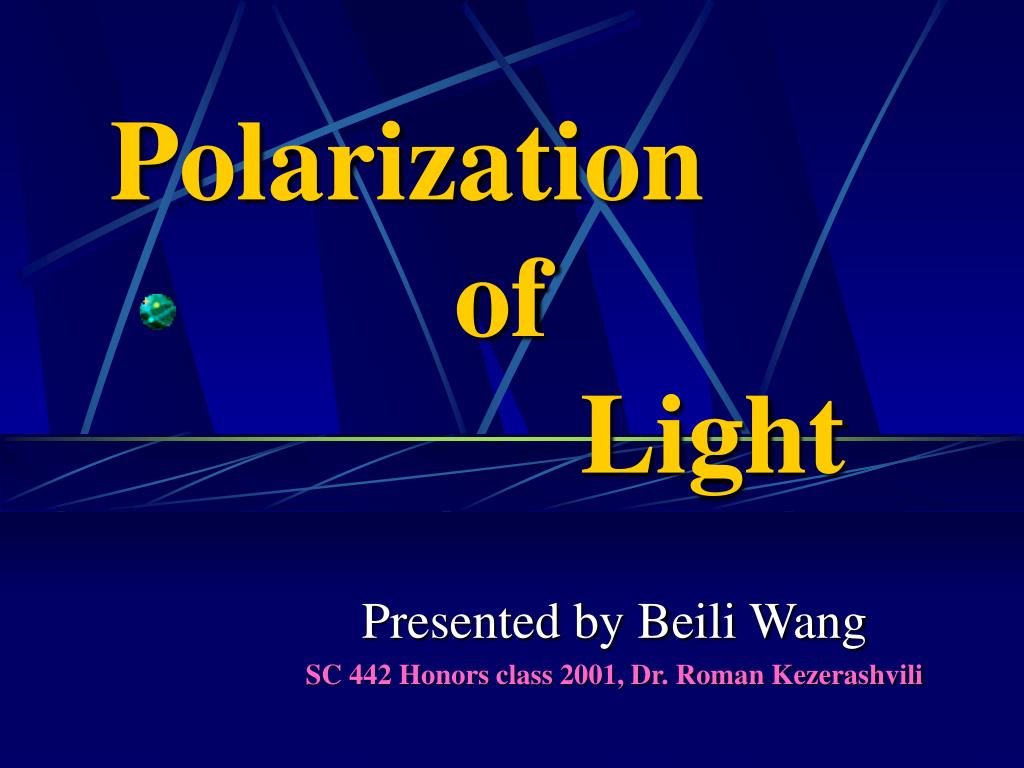 Polarization
of
Light

Presented by Beili Wang

SC 442 Honors class 2001, Dr. Roman Kezerashvili